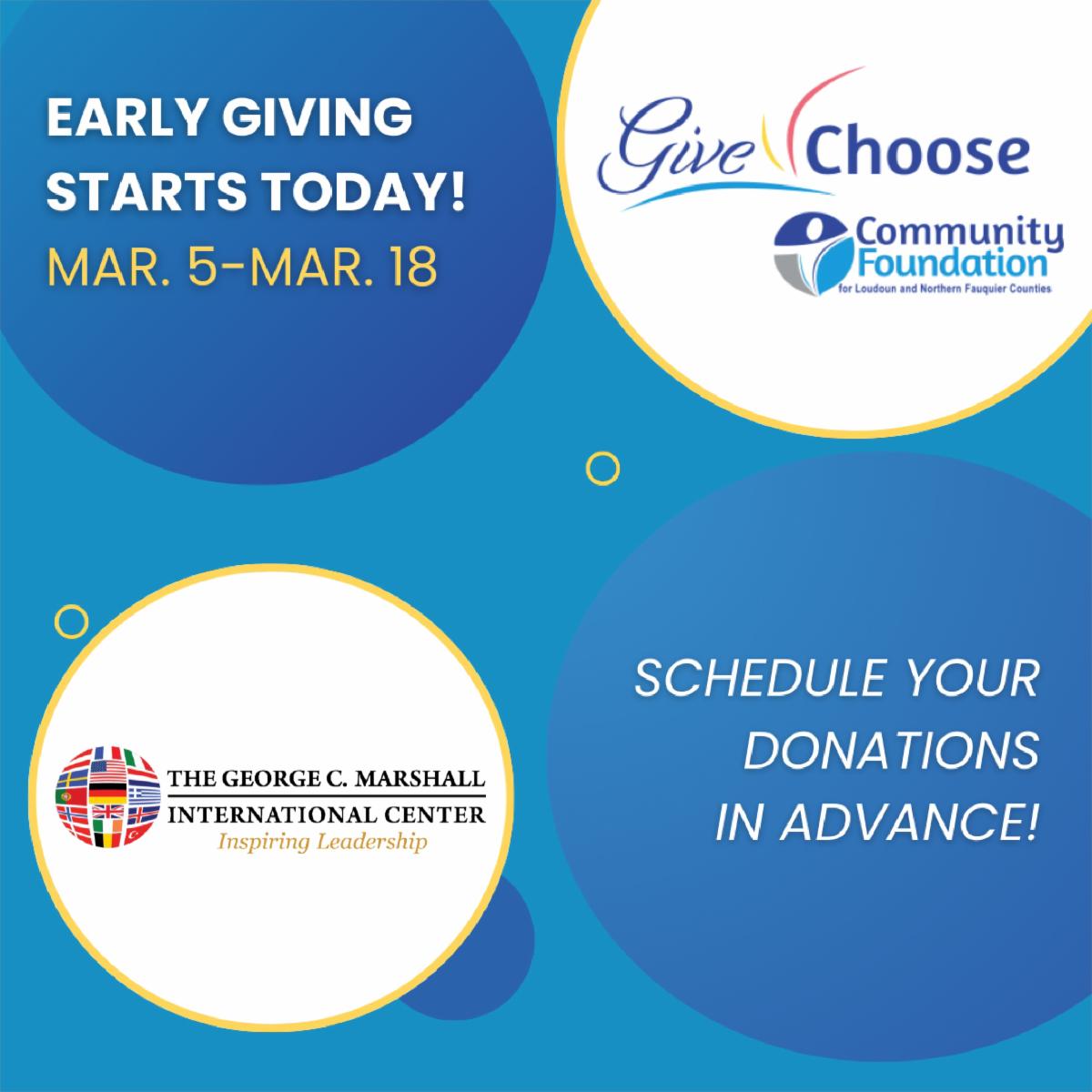 EARLY GIVING STARTS TODAY!
MAR. 5-MAR. 18

Give Choose

Community Foundation
for Loudoun and Northern Fauquier Counties

THE GEORGE C. MARSHALL
INTERNATIONAL CENTER
Inspiring Leadership

SCHEDULE YOUR DONATIONS IN ADVANCE!